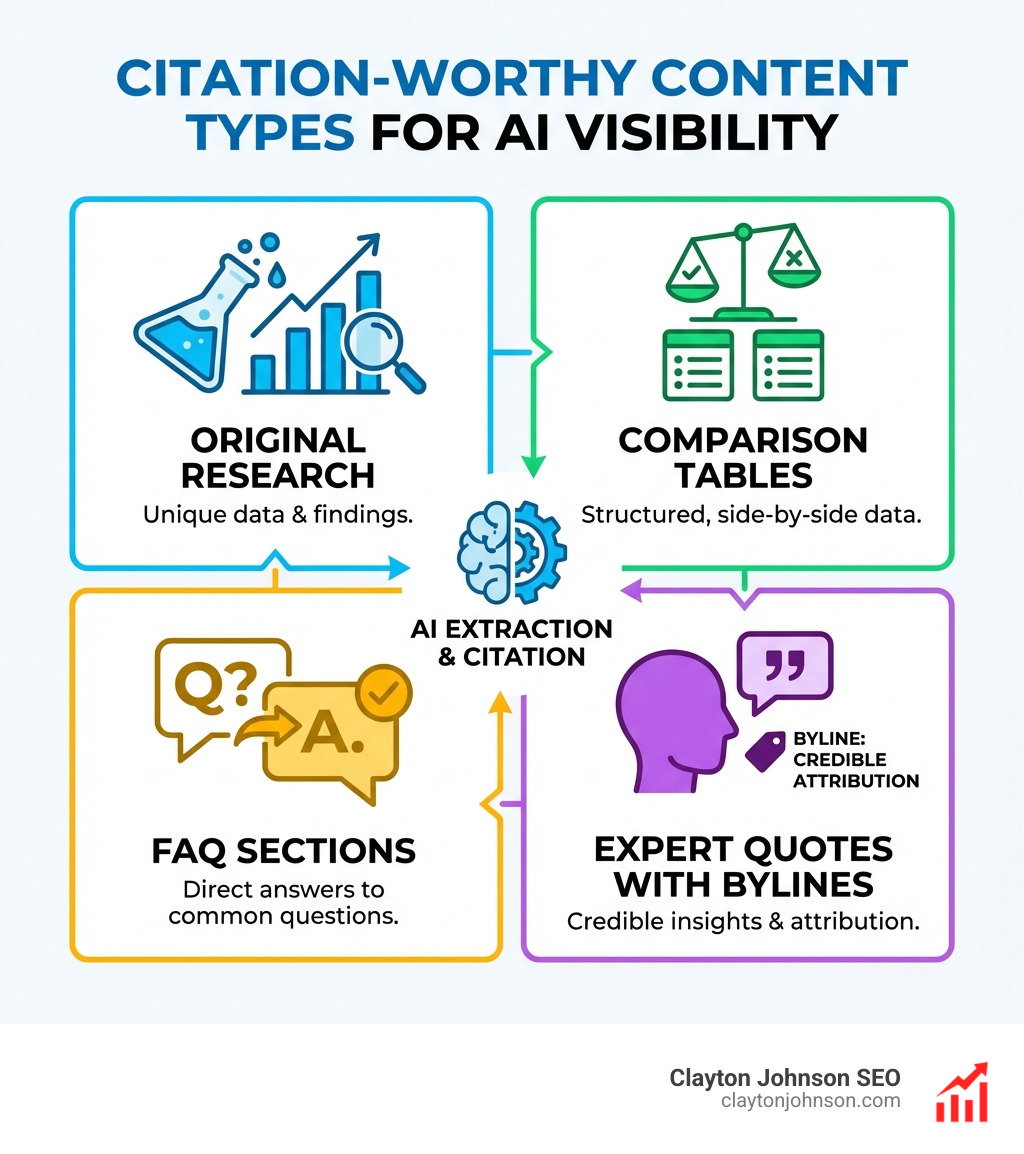 CITATION-WORTHY CONTENT TYPES FOR AI VISIBILITY

ORIGINAL RESEARCH
Unique data & findings.

COMPARISON TABLES
Structured, side-by-side data.

AI EXTRACTION & CITATION

Q?
A.

FAQ SECTIONS
Direct answers to common questions.

BYLINE: CREDIBLE ATTRIBUTION

EXPERT QUOTES WITH BYLINES
Credible insights & attribution.

Clayton Johnson SEO
claytonjohnson.com